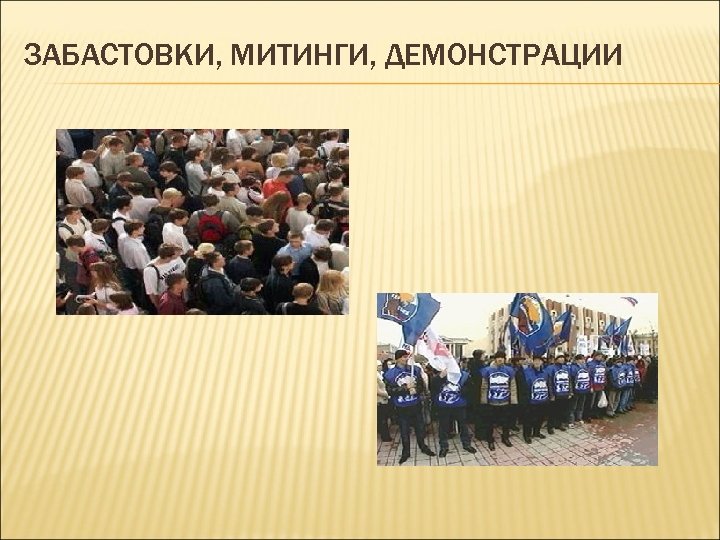 ЗАБАСТОВКИ, МИТИНГИ, ДЕМОНСТРАЦИИ